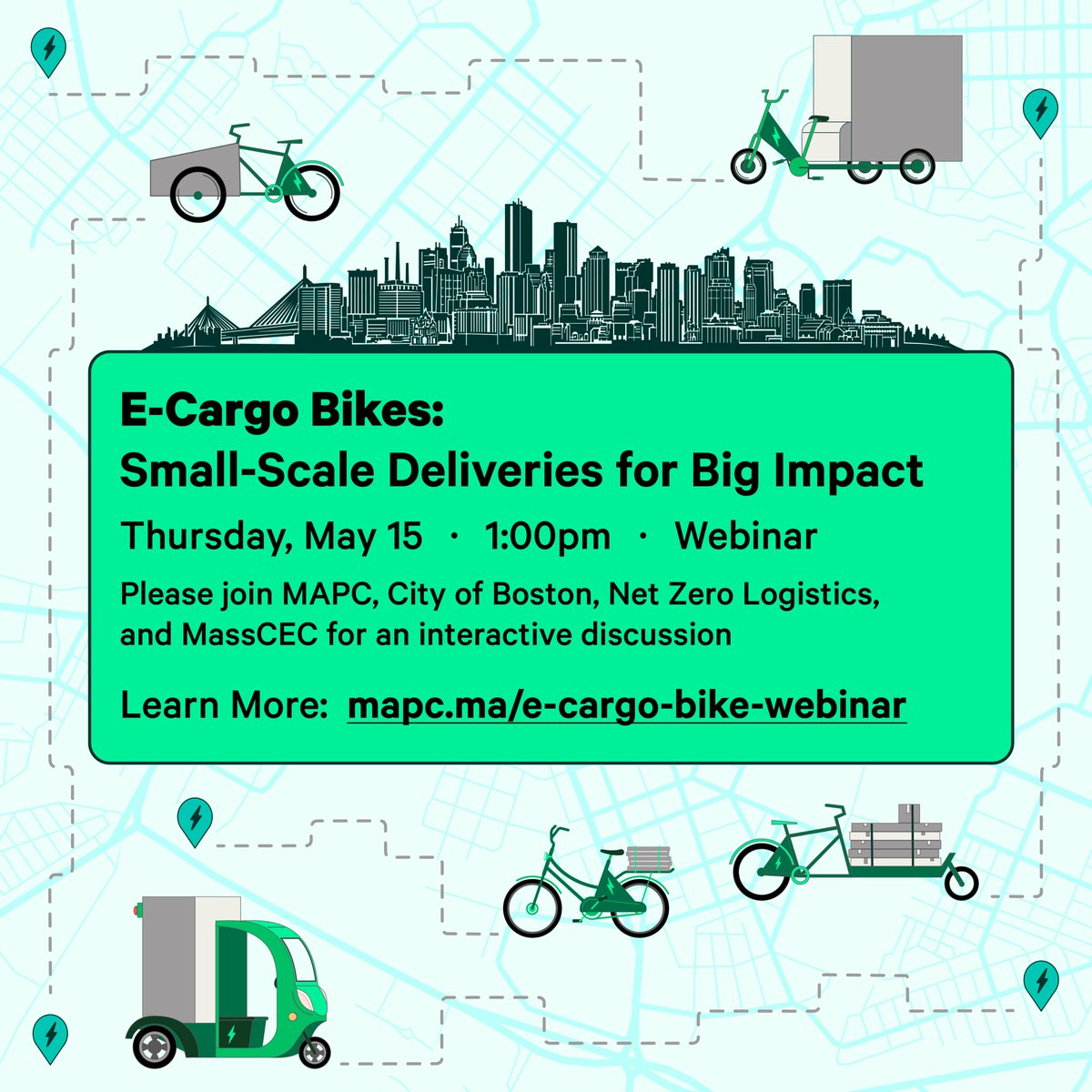 E-Cargo Bikes:
Small-Scale Deliveries for Big Impact

Thursday, May 15 · 1:00pm · Webinar

Please join MAPC, City of Boston, Net Zero Logistics, and MassCEC for an interactive discussion

Learn More: mapc.ma/e-cargo-bike-webinar